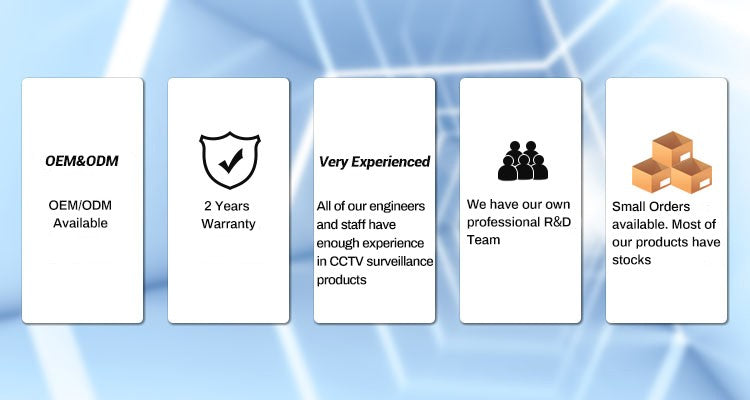 OEM&ODM

OEM/ODM Available

2 Years Warranty

Very Experienced

All of our engineers and staff have enough experience in CCTV surveillance products

We have our own professional R&D Team

Small Orders available. Most of our products have stocks